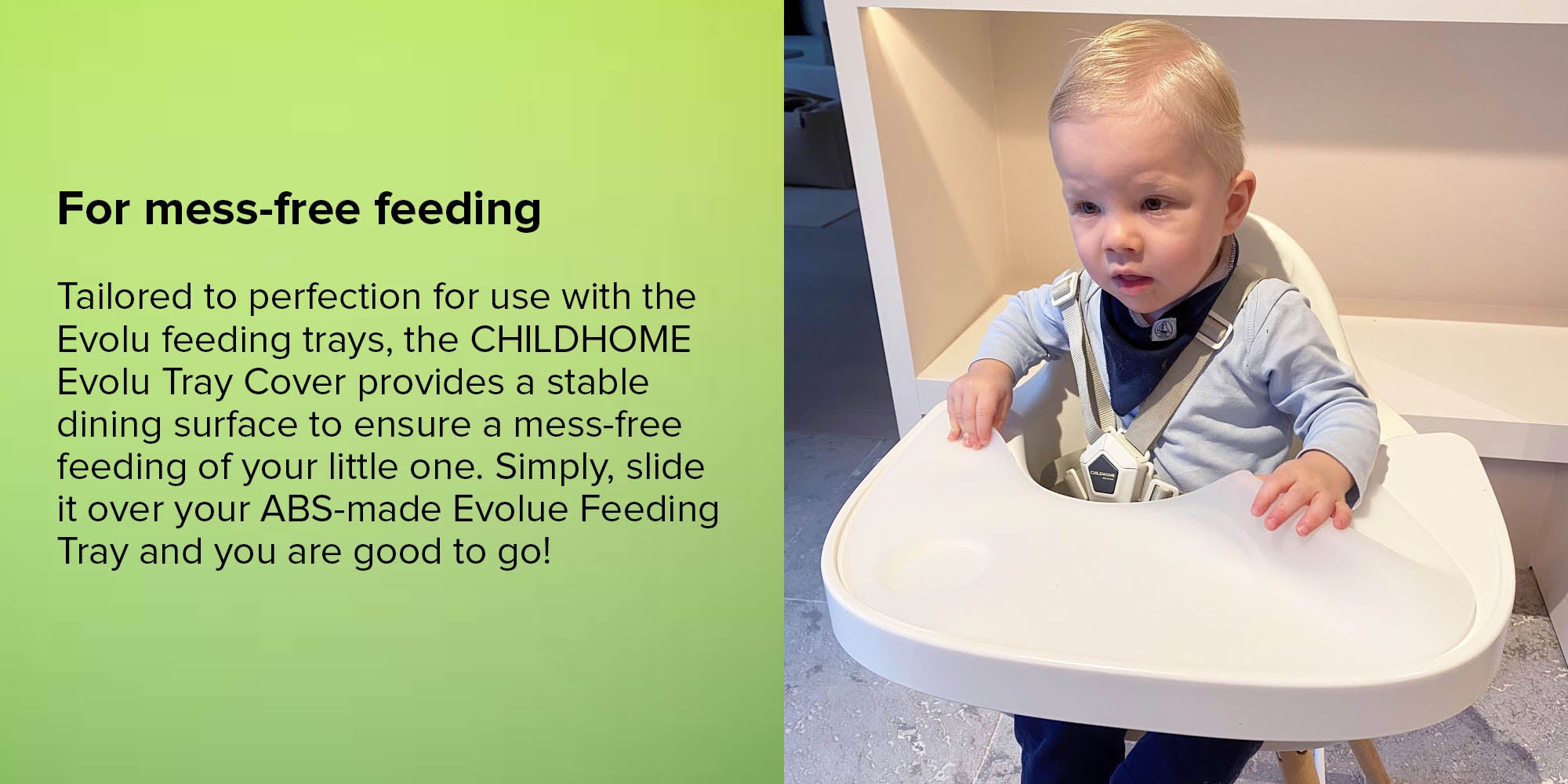 For mess-free feeding

Tailored to perfection for use with the Evolu feeding trays, the CHILDHOME Evolu Tray Cover provides a stable dining surface to ensure a mess-free feeding of your little one. Simply, slide it over your ABS-made Evolue Feeding Tray and you are good to go!

CHILDHOME